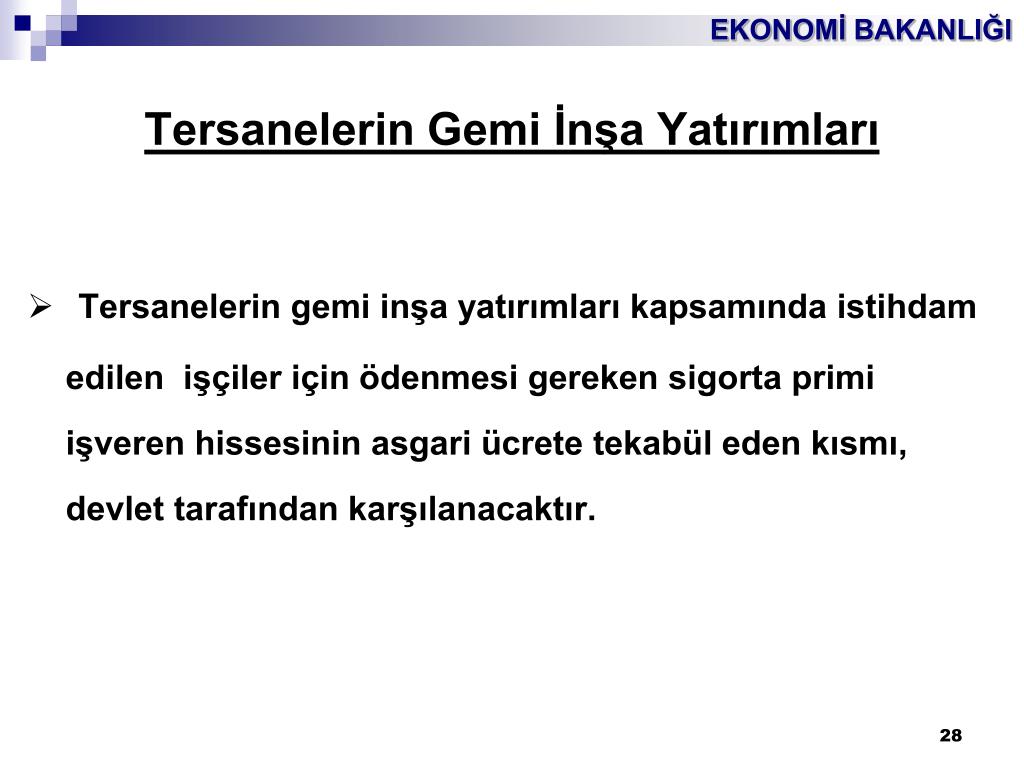 EKONOMİ BAKANLIĞI

Tersanelerin Gemi İnşa Yatırımları

➢ Tersanelerin gemi inşa yatırımları kapsamında istihdam edilen işçiler için ödenmesi gereken sigorta primi işveren hissesinin asgari ücrete tekabül eden kısmı, devlet tarafından karşılanacaktır.

28